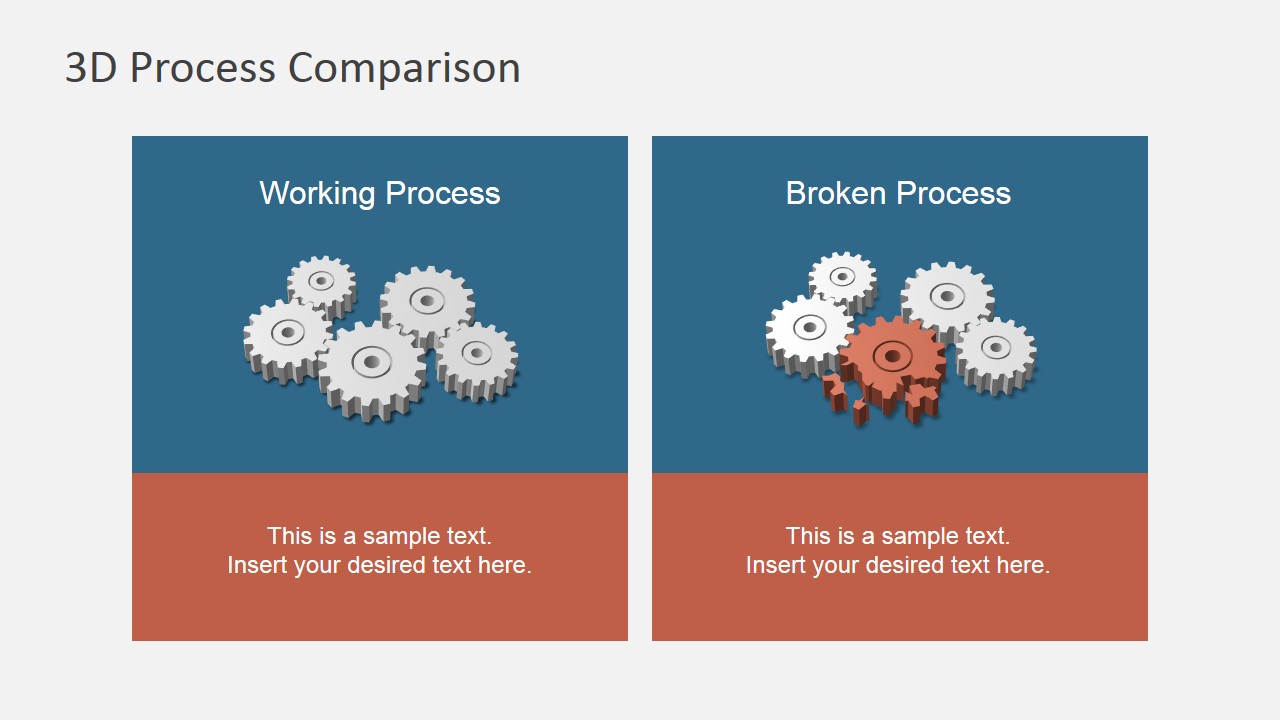 3D Process Comparison

Working Process

This is a sample text.
Insert your desired text here.

Broken Process

This is a sample text.
Insert your desired text here.